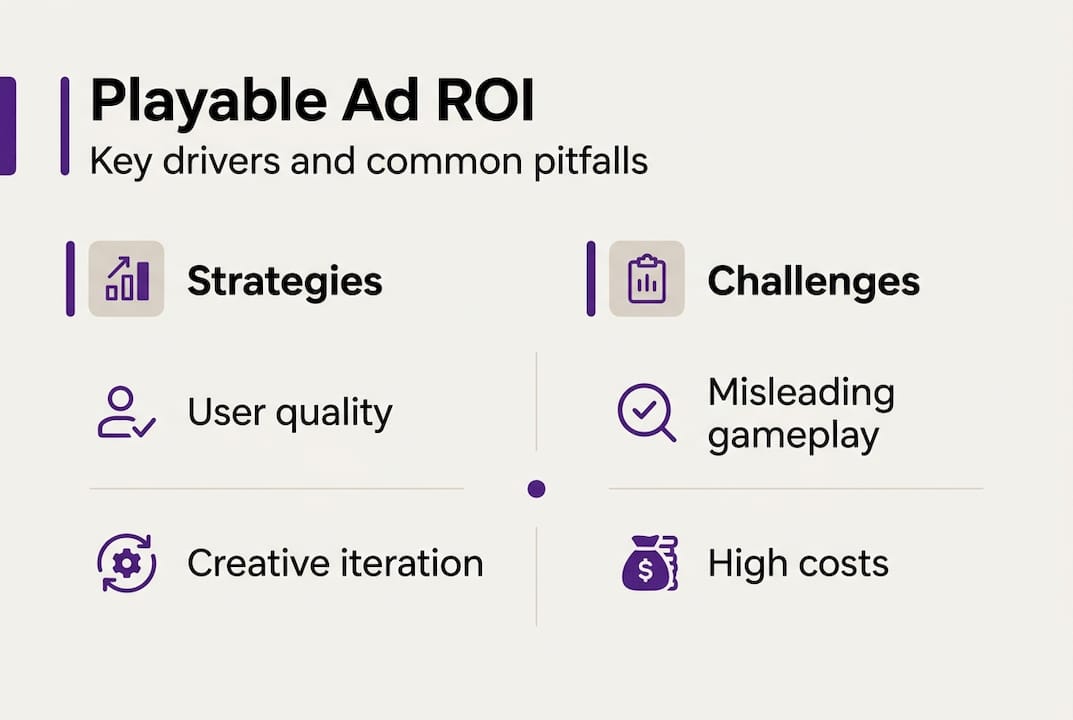 Playable Ad ROI
Key drivers and common pitfalls

Strategies

User quality

Creative iteration

Challenges

Misleading gameplay

High costs